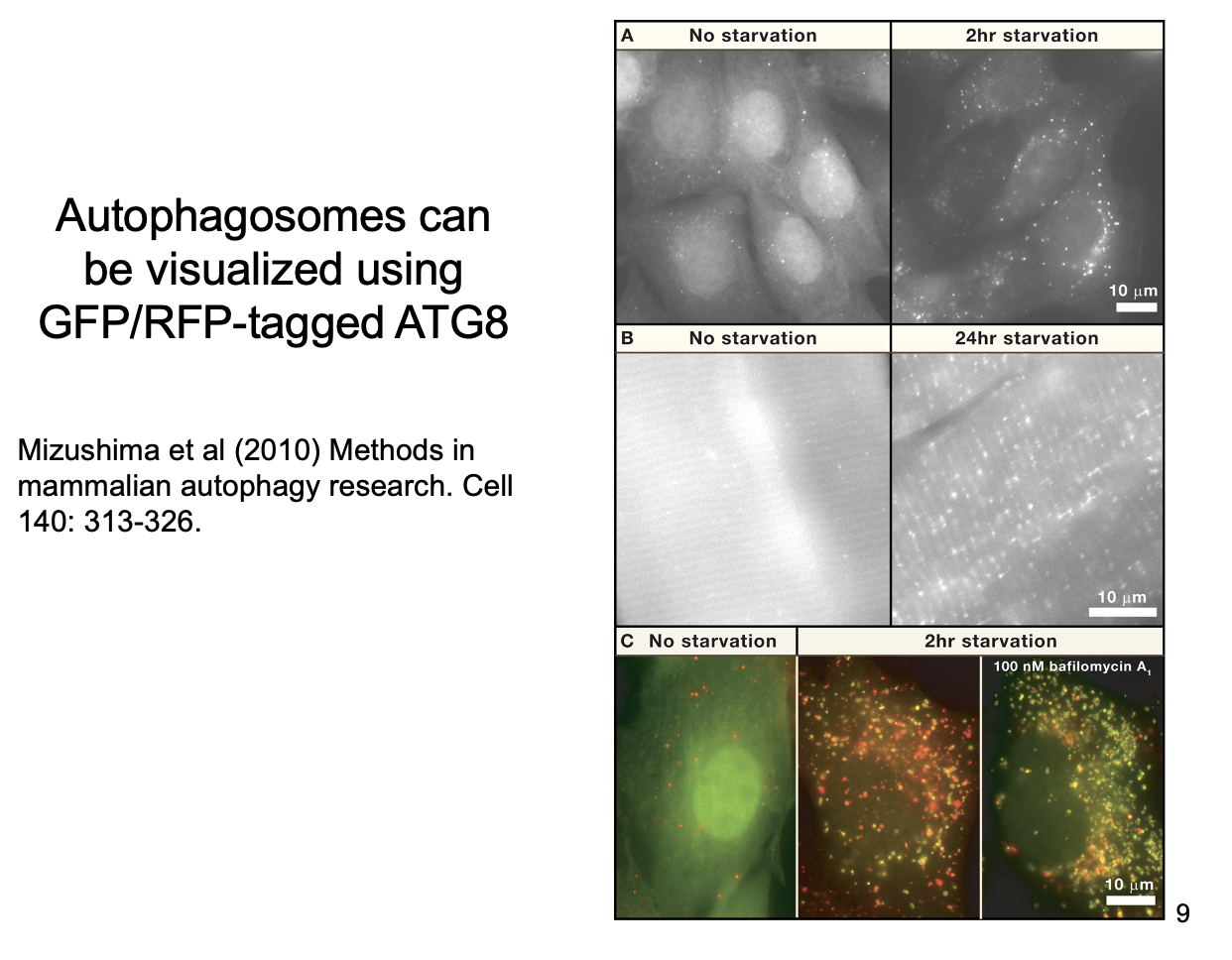 Autophagosomes can be visualized using GFP/RFP-tagged ATG8

Mizushima et al (2010) Methods in mammalian autophagy research. Cell 140: 313-326.

A No starvation

2hr starvation

10 μm

B No starvation

24hr starvation

10 μm

C No starvation

2hr starvation

100 nM bafilomycin $A_1$

10 μm

9